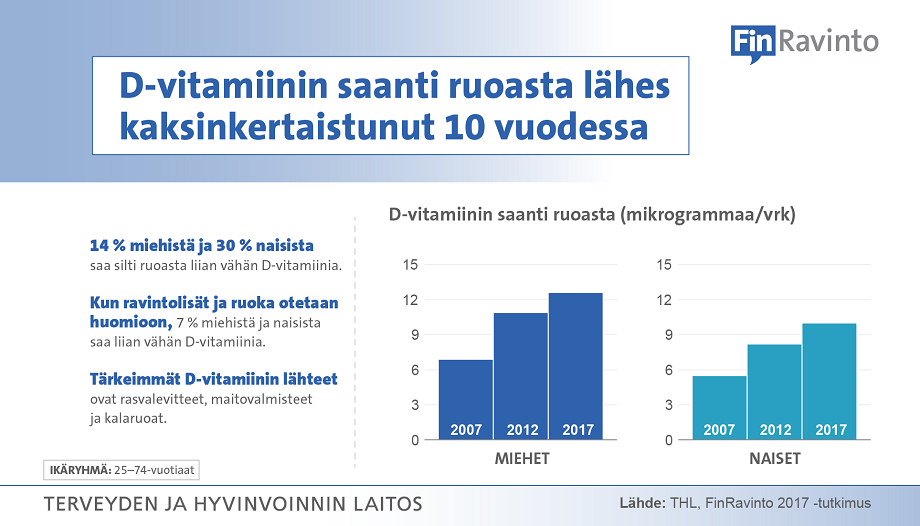 FinRavinto

D-vitamiinin saanti ruoasta lähes kaksinkertaistunut 10 vuodessa

14 % miehistä ja 30 % naisista saa silti ruoasta liian vähän D-vitamiinia.

Kun ravintolisät ja ruoka otetaan huomioon, 7 % miehistä ja naisista saa liian vähän D-vitamiinia.

Tärkeimmät D-vitamiinin lähteet ovat rasvalevitteet, maitovalmisteet ja kalaruoat.

IKÄRYHMÄ: 25–74-vuotiaat

D-vitamiinin saanti ruoasta (mikrogrammaa/vrk)

15
12
9
6
3
0
2007
2012
2017
MIEHET

15
12
9
6
3
0
2007
2012
2017
NAISET

TERVEYDEN JA HYVINVOINNIN LAITOS

Lähde: THL, FinRavinto 2017 -tutkimus